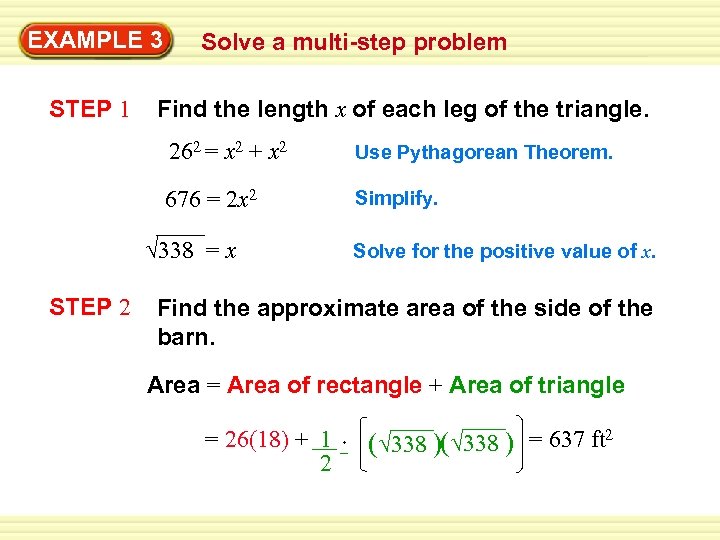 EXAMPLE 3 Solve a multi-step problem

STEP 1 Find the length $x$ of each leg of the triangle.

$26^2 = x^2 + x^2$ Use Pythagorean Theorem.

$676 = 2x^2$ Simplify.

$\sqrt{338} = x$ Solve for the positive value of $x$.

STEP 2 Find the approximate area of the side of the barn.

Area = Area of rectangle + Area of triangle

$= 26(18) + \frac{1}{2} \cdot \left[(\sqrt{338})(\sqrt{338})\right] = 637 \text{ ft}^2$